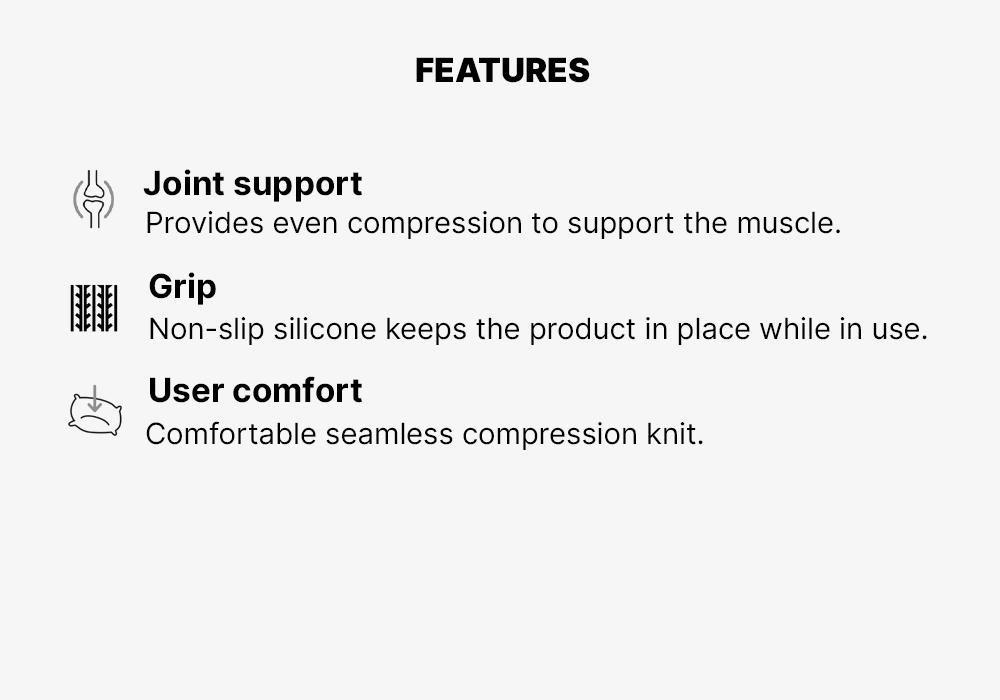 FEATURES

Joint support
Provides even compression to support the muscle.

Grip
Non-slip silicone keeps the product in place while in use.

User comfort
Comfortable seamless compression knit.